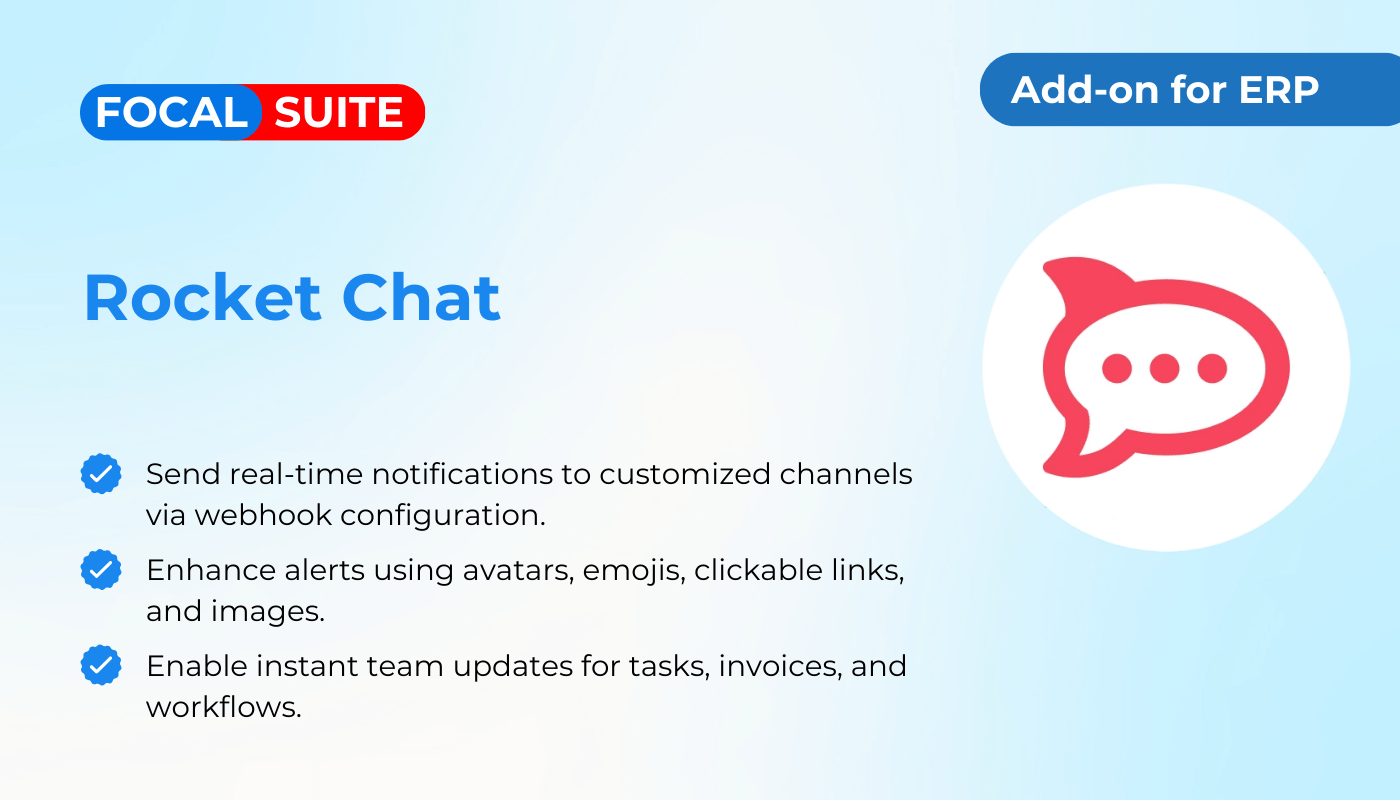 FOCAL SUITE

Add-on for ERP

Rocket Chat

Send real-time notifications to customized channels via webhook configuration.

Enhance alerts using avatars, emojis, clickable links, and images.

Enable instant team updates for tasks, invoices, and workflows.